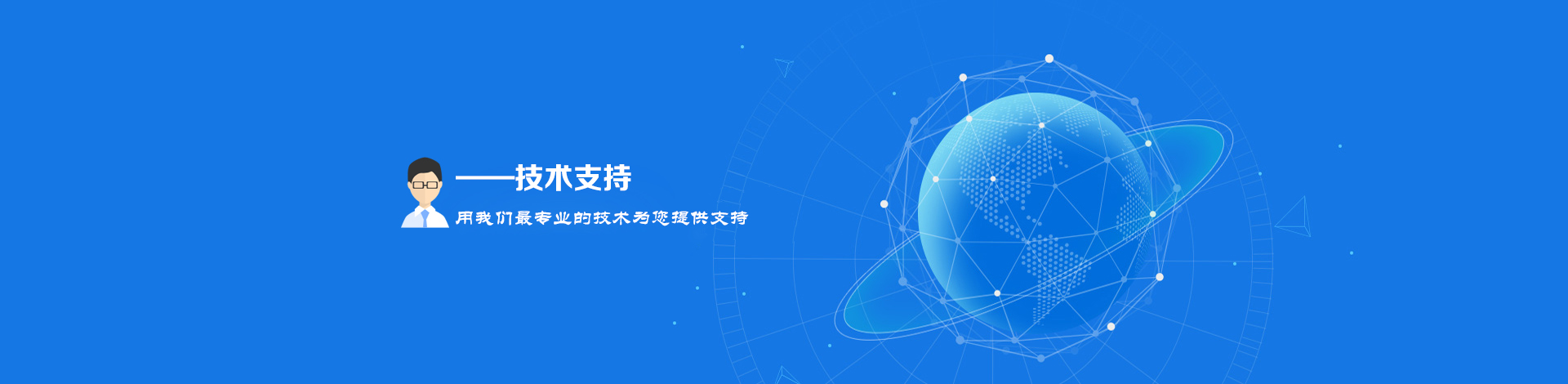 ——技术支持

用我们最专业的技术为您提供支持